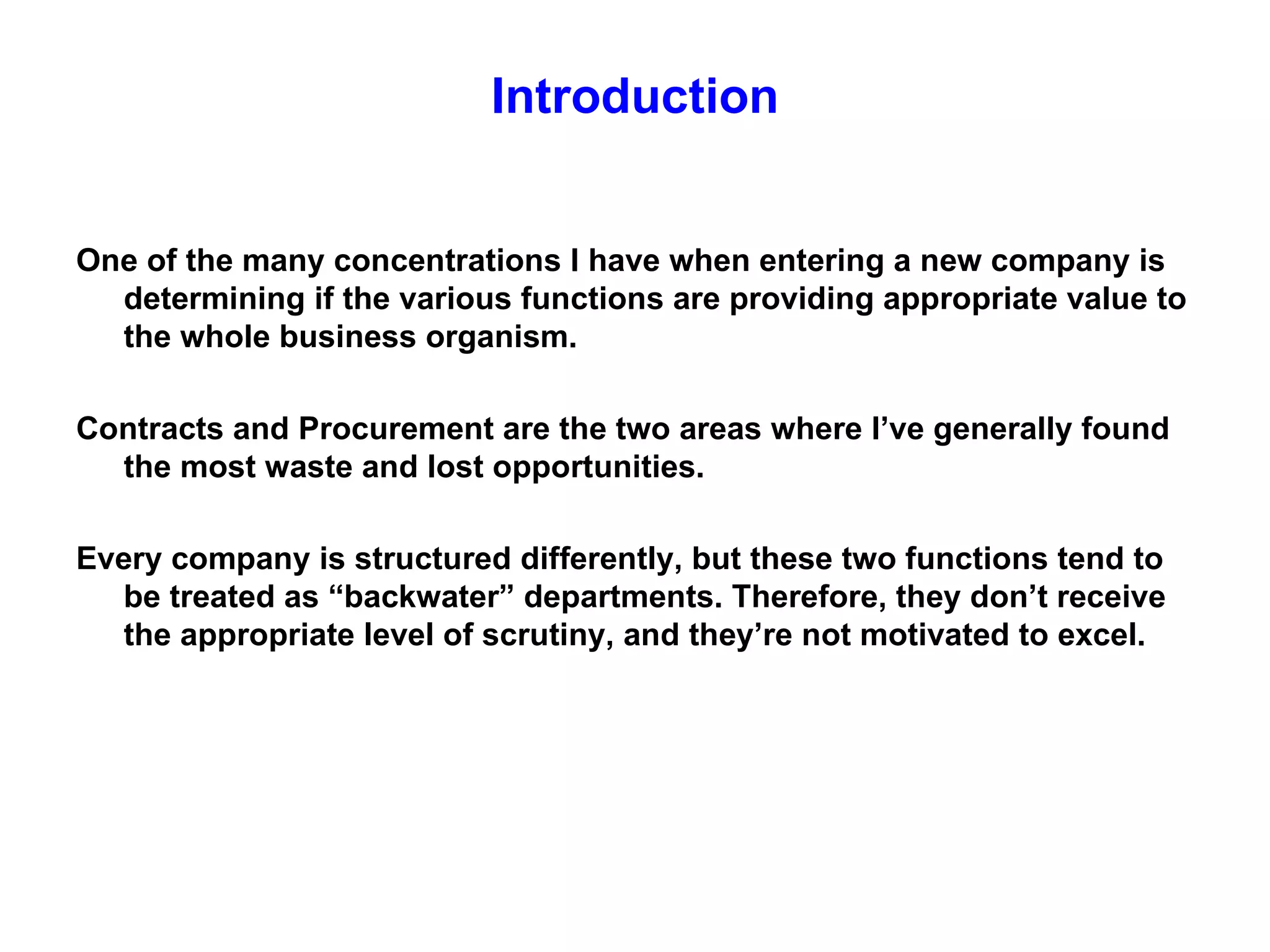 Introduction

One of the many concentrations I have when entering a new company is determining if the various functions are providing appropriate value to the whole business organism.

Contracts and Procurement are the two areas where I’ve generally found the most waste and lost opportunities.

Every company is structured differently, but these two functions tend to be treated as “backwater” departments. Therefore, they don’t receive the appropriate level of scrutiny, and they’re not motivated to excel.